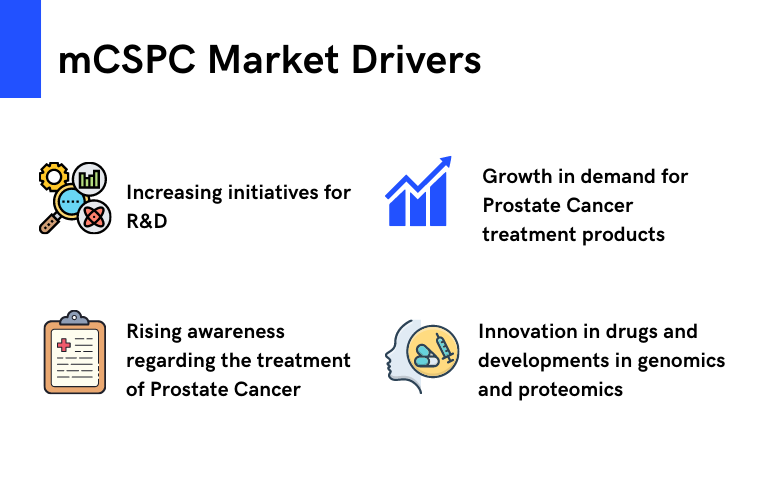 mCSPC Market Drivers

Increasing initiatives for R&D

Growth in demand for Prostate Cancer treatment products

Rising awareness regarding the treatment of Prostate Cancer

Innovation in drugs and developments in genomics and proteomics